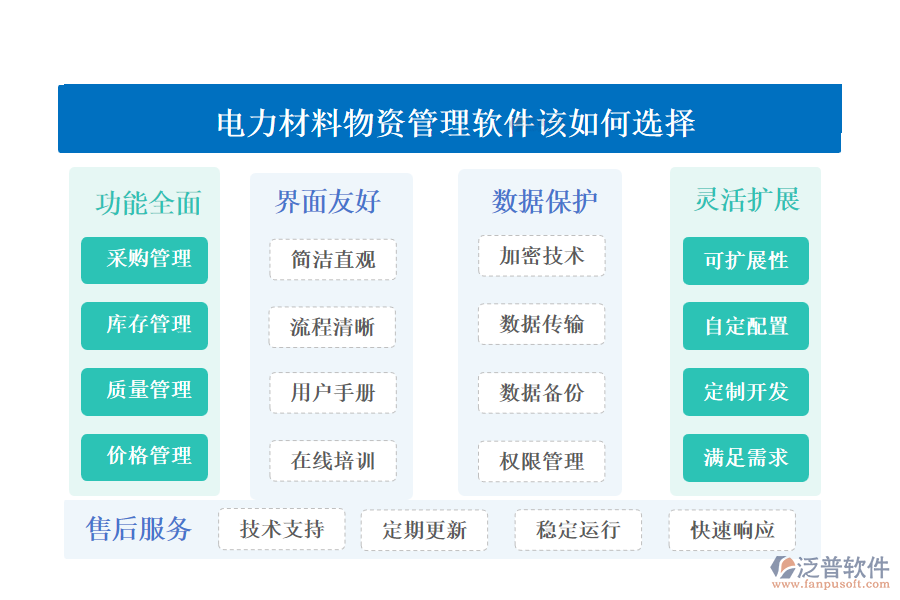 电力材料物资管理软件该如何选择

功能全面
采购管理
库存管理
质量管理
价格管理

界面友好
简洁直观
流程清晰
用户手册
在线培训

数据保护
加密技术
数据传输
数据备份
权限管理

灵活扩展
可扩展性
自定配置
定制开发
满足需求

售后服务
技术支持
定期更新
稳定运行
快速响应

泛普软件
www.fanpusoft.com